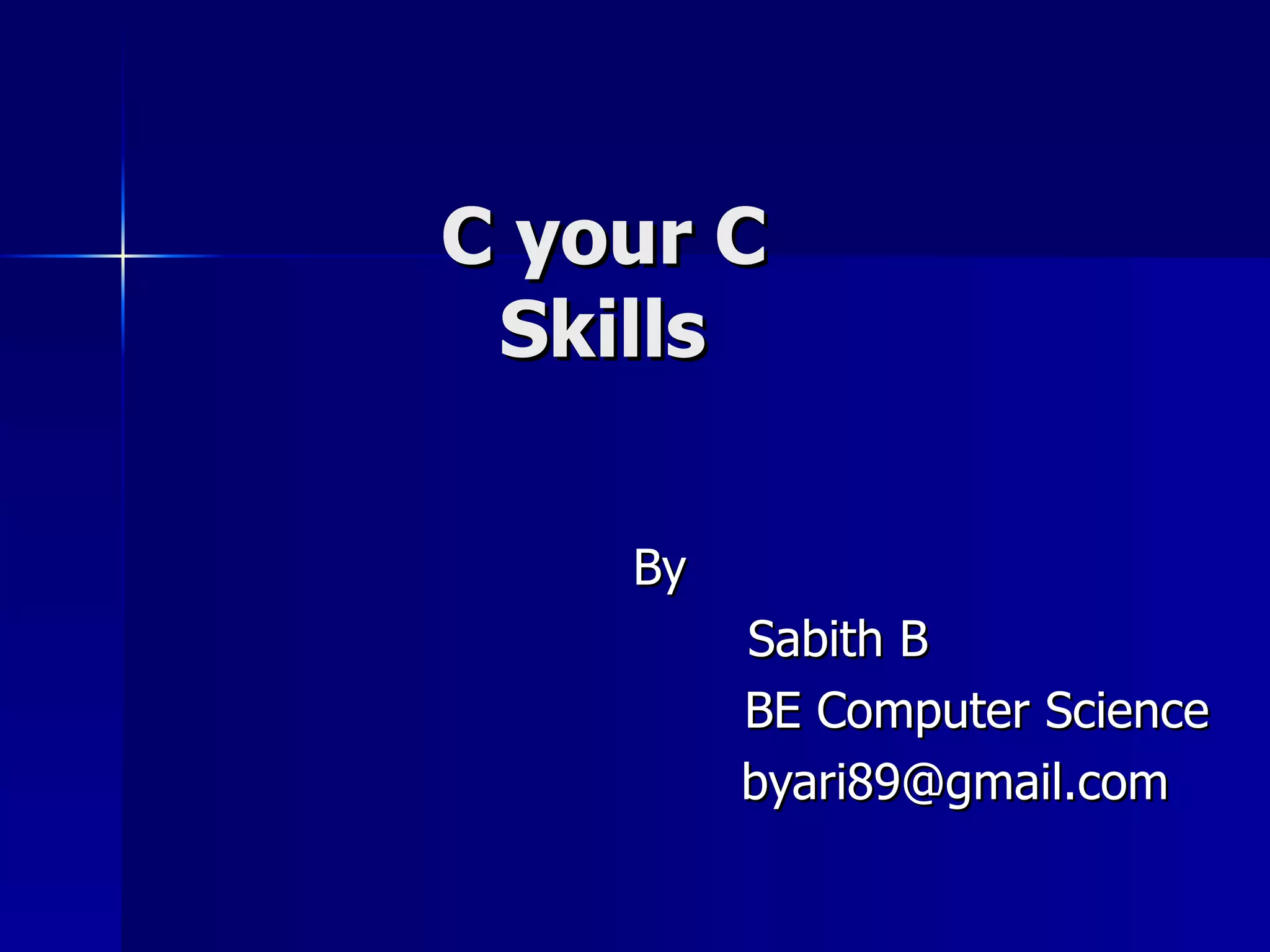 C your C Skills

By

Sabith B

BE Computer Science

byari89@gmail.com